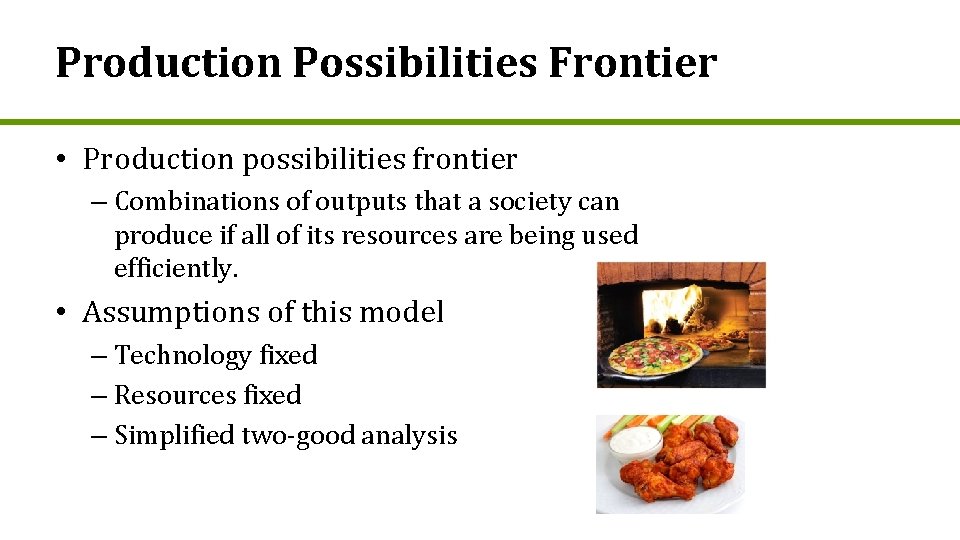 Production Possibilities Frontier

• Production possibilities frontier

– Combinations of outputs that a society can produce if all of its resources are being used efficiently.

• Assumptions of this model

– Technology fixed

– Resources fixed

– Simplified two-good analysis